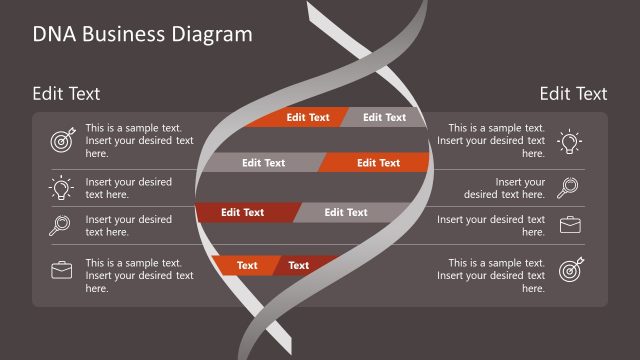 DNA Business Diagram

Edit Text

This is a sample text. Insert your desired text here.

Insert your desired text here.

Insert your desired text here.

This is a sample text. Insert your desired text here.

Edit Text Edit Text

Edit Text Edit Text

Edit Text Edit Text

Text Text

Edit Text

This is a sample text. Insert your desired text here.

Insert your desired text here.

Insert your desired text here.

This is a sample text. Insert your desired text here.